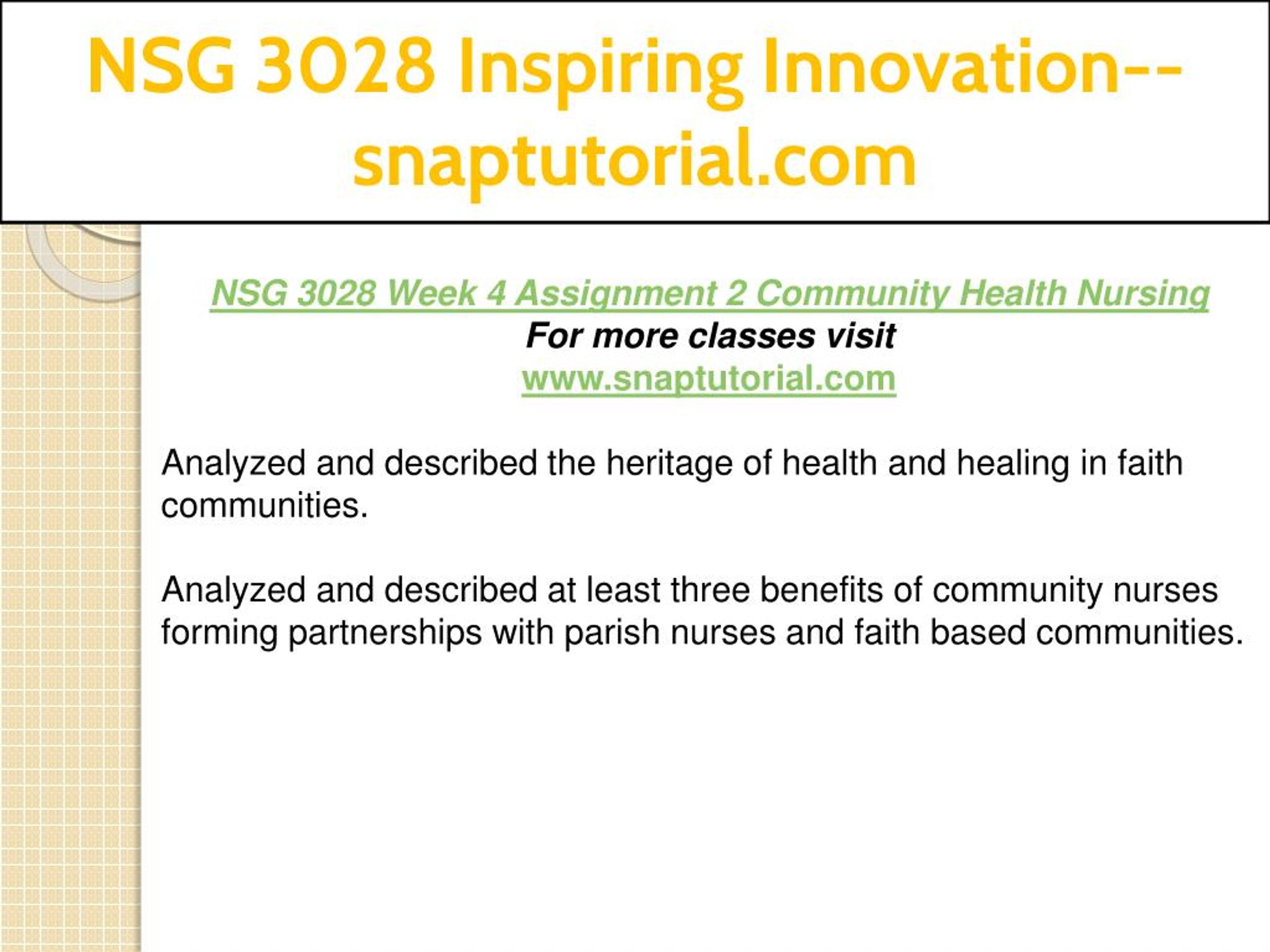 NSG 3028 Inspiring Innovation--snaptutorial.com

NSG 3028 Week 4 Assignment 2 Community Health Nursing
For more classes visit
www.snaptutorial.com

Analyzed and described the heritage of health and healing in faith communities.

Analyzed and described at least three benefits of community nurses forming partnerships with parish nurses and faith based communities.